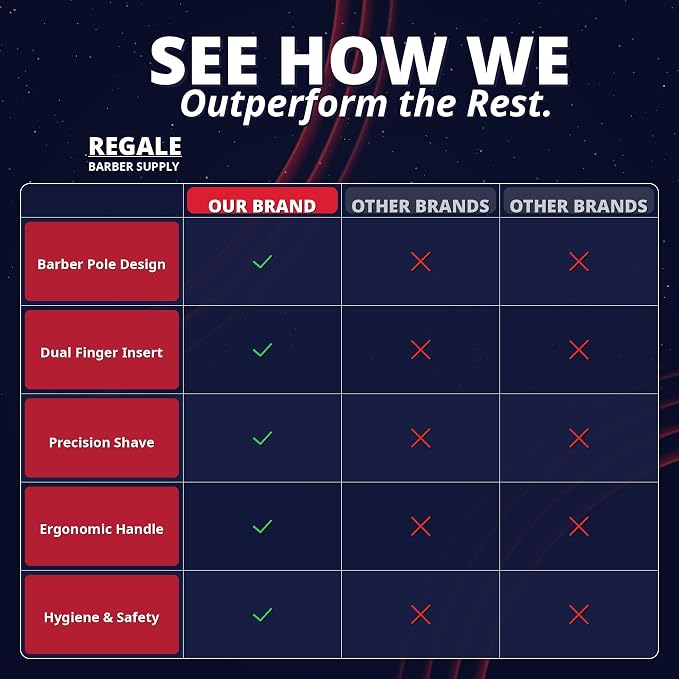 SEE HOW WE
Outperform the Rest.

REGALE
BARBER SUPPLY

| | OUR BRAND | OTHER BRANDS | OTHER BRANDS |
|---|---|---|---|
| Barber Pole Design | ✓ | ✗ | ✗ |
| Dual Finger Insert | ✓ | ✗ | ✗ |
| Precision Shave | ✓ | ✗ | ✗ |
| Ergonomic Handle | ✓ | ✗ | ✗ |
| Hygiene & Safety | ✓ | ✗ | ✗ |